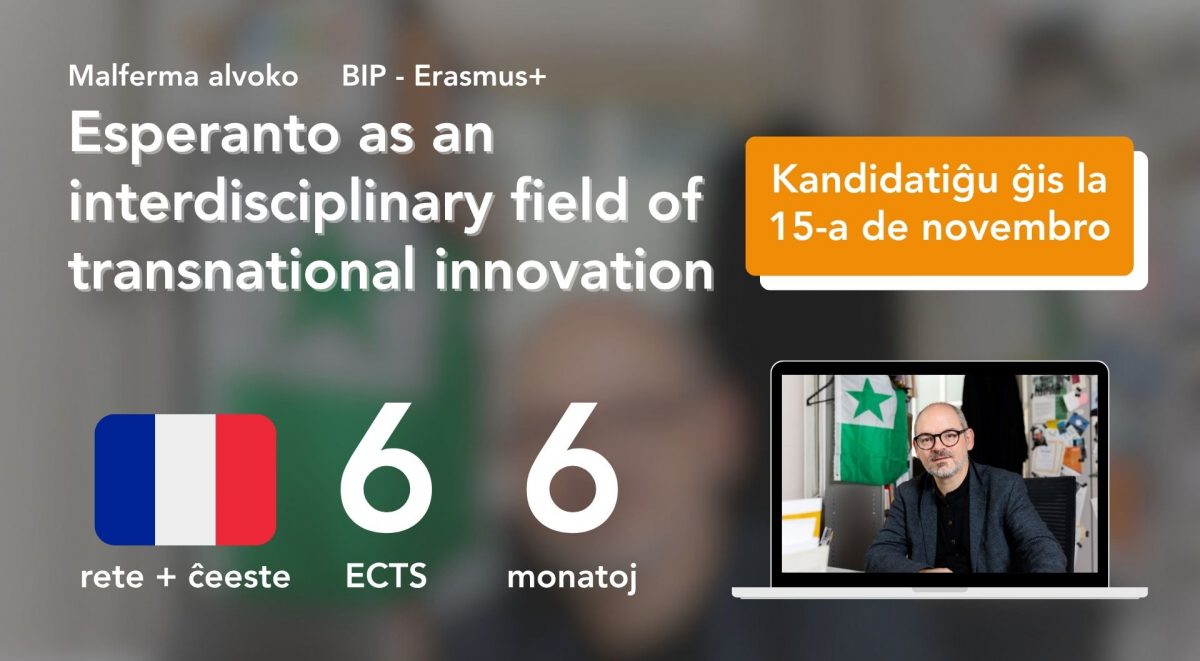 Malferma alvoko BIP - Erasmus+

Esperanto as an interdisciplinary field of transnational innovation

Kandidatiĝu ĝis la 15-a de novembro

rete + ĉeeste

6
ECTS

6
monatoj